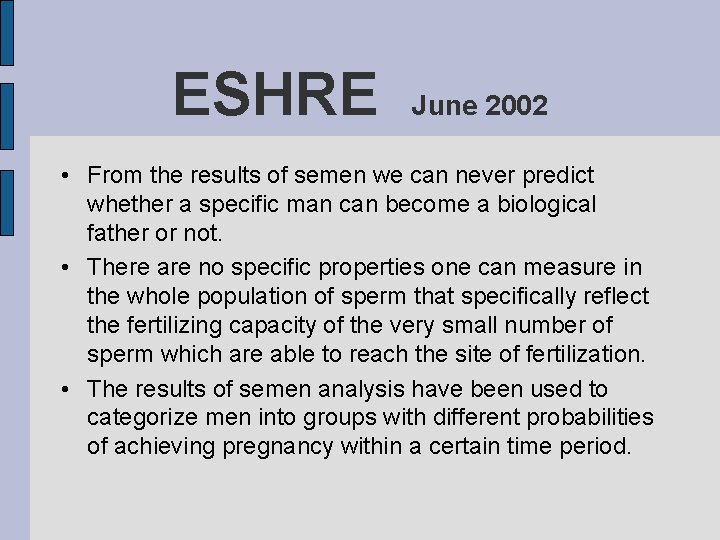 ESHRE June 2002

• From the results of semen we can never predict whether a specific man can become a biological father or not.
• There are no specific properties one can measure in the whole population of sperm that specifically reflect the fertilizing capacity of the very small number of sperm which are able to reach the site of fertilization.
• The results of semen analysis have been used to categorize men into groups with different probabilities of achieving pregnancy within a certain time period.